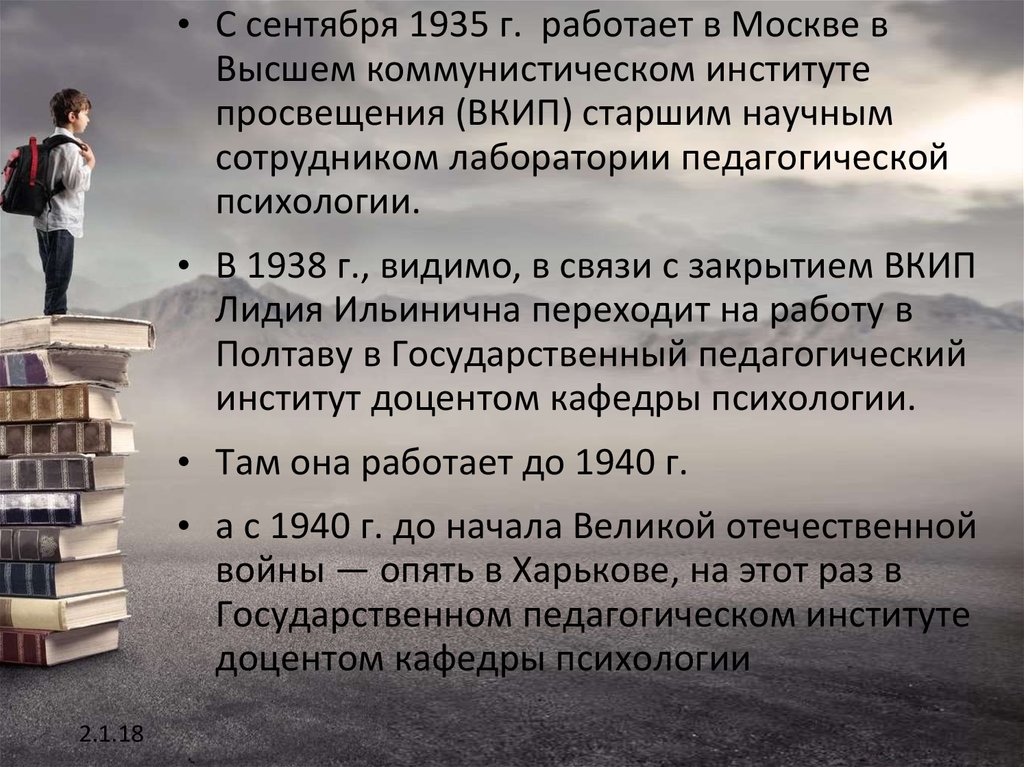 • С сентября 1935 г. работает в Москве в Высшем коммунистическом институте просвещения (ВКИП) старшим научным сотрудником лаборатории педагогической психологии.

• В 1938 г., видимо, в связи с закрытием ВКИП Лидия Ильинична переходит на работу в Полтаву в Государственный педагогический институт доцентом кафедры психологии.

• Там она работает до 1940 г.

• а с 1940 г. до начала Великой отечественной войны — опять в Харькове, на этот раз в Государственном педагогическом институте доцентом кафедры психологии

2.1.18